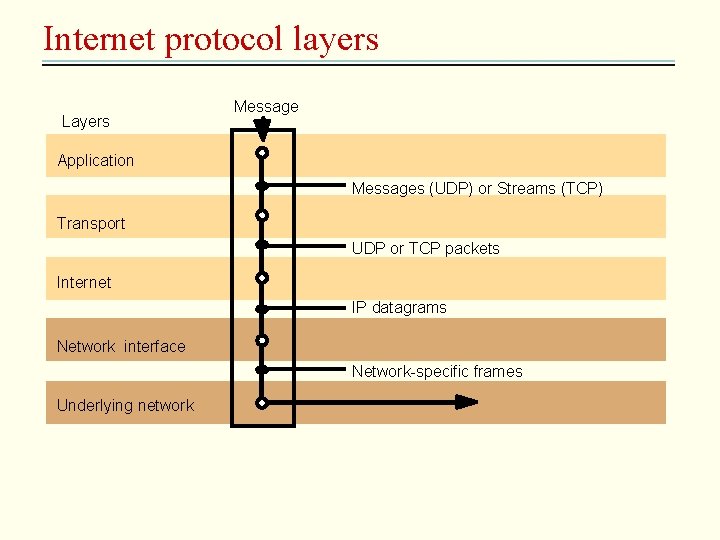 Internet protocol layers

Message

Layers

Application

Messages (UDP) or Streams (TCP)

Transport

UDP or TCP packets

Internet

IP datagrams

Network interface

Network-specific frames

Underlying network